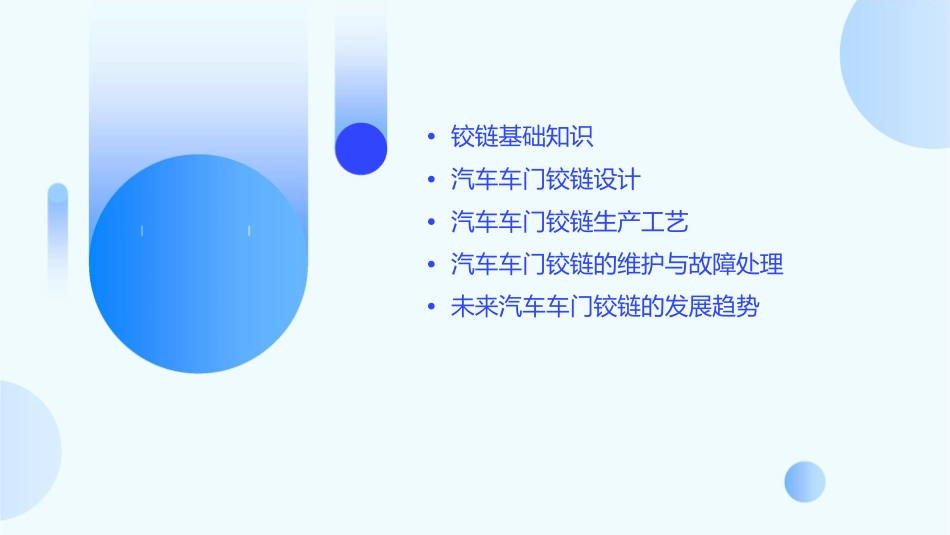 • 铰链基础知识
• 汽车车门铰链设计
• 汽车车门铰链生产工艺
• 汽车车门铰链的维护与故障处理
• 未来汽车车门铰链的发展趋势